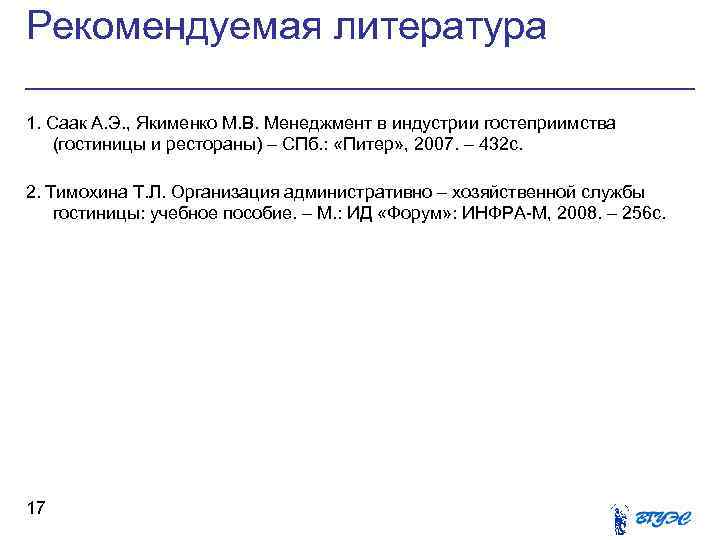 Рекомендуемая литература

1. Саак А.Э., Якименко М.В. Менеджмент в индустрии гостеприимства (гостиницы и рестораны) – СПб.: «Питер», 2007. – 432с.

2. Тимохина Т.Л. Организация административно – хозяйственной службы гостиницы: учебное пособие. – М.: ИД «Форум»: ИНФРА-М, 2008. – 256с.

17

ВГУЭС